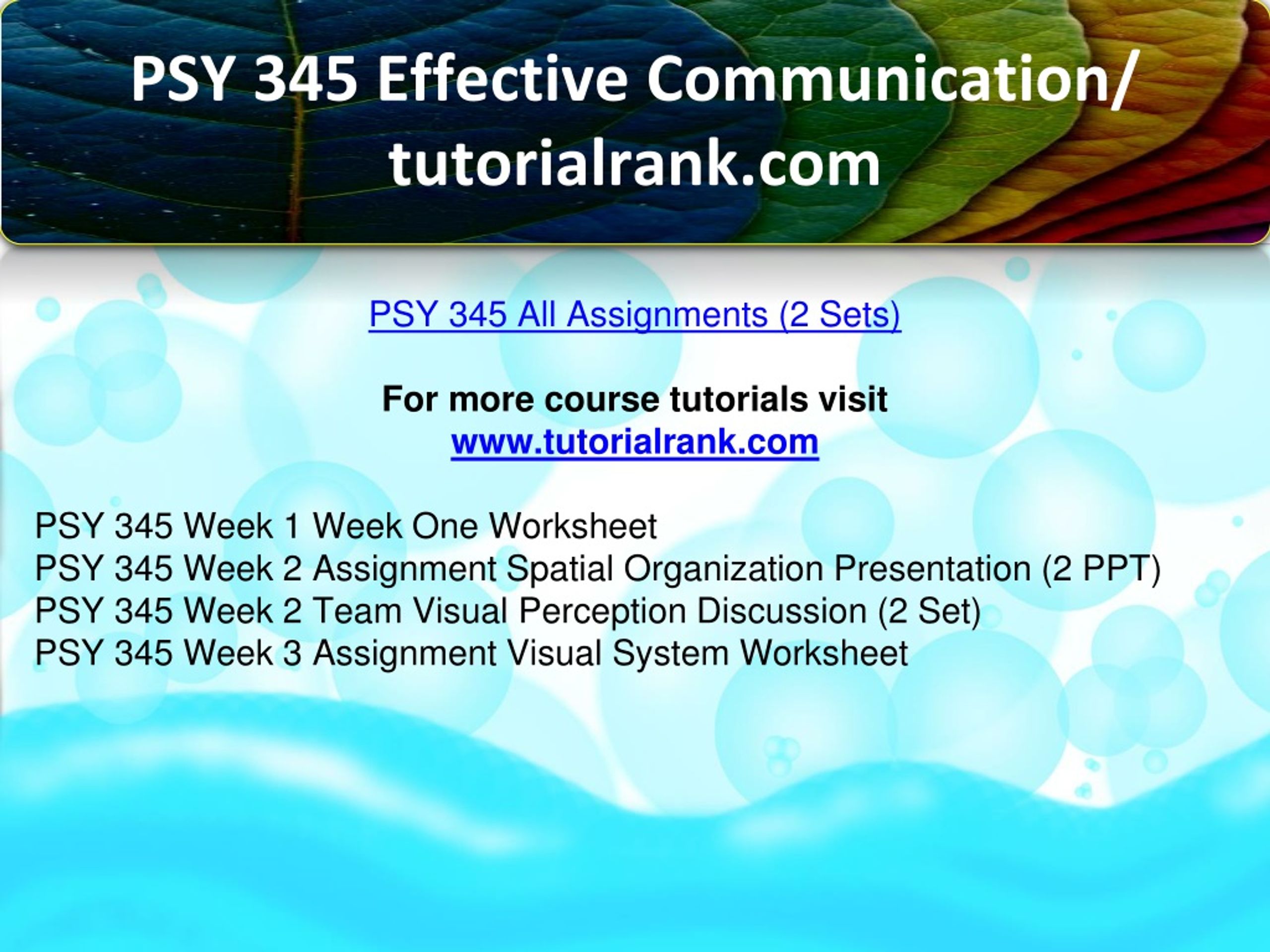 PSY 345 Effective Communication/ tutorialrank.com

PSY 345 All Assignments (2 Sets)

For more course tutorials visit
www.tutorialrank.com

PSY 345 Week 1 Week One Worksheet
PSY 345 Week 2 Assignment Spatial Organization Presentation (2 PPT)
PSY 345 Week 2 Team Visual Perception Discussion (2 Set)
PSY 345 Week 3 Assignment Visual System Worksheet